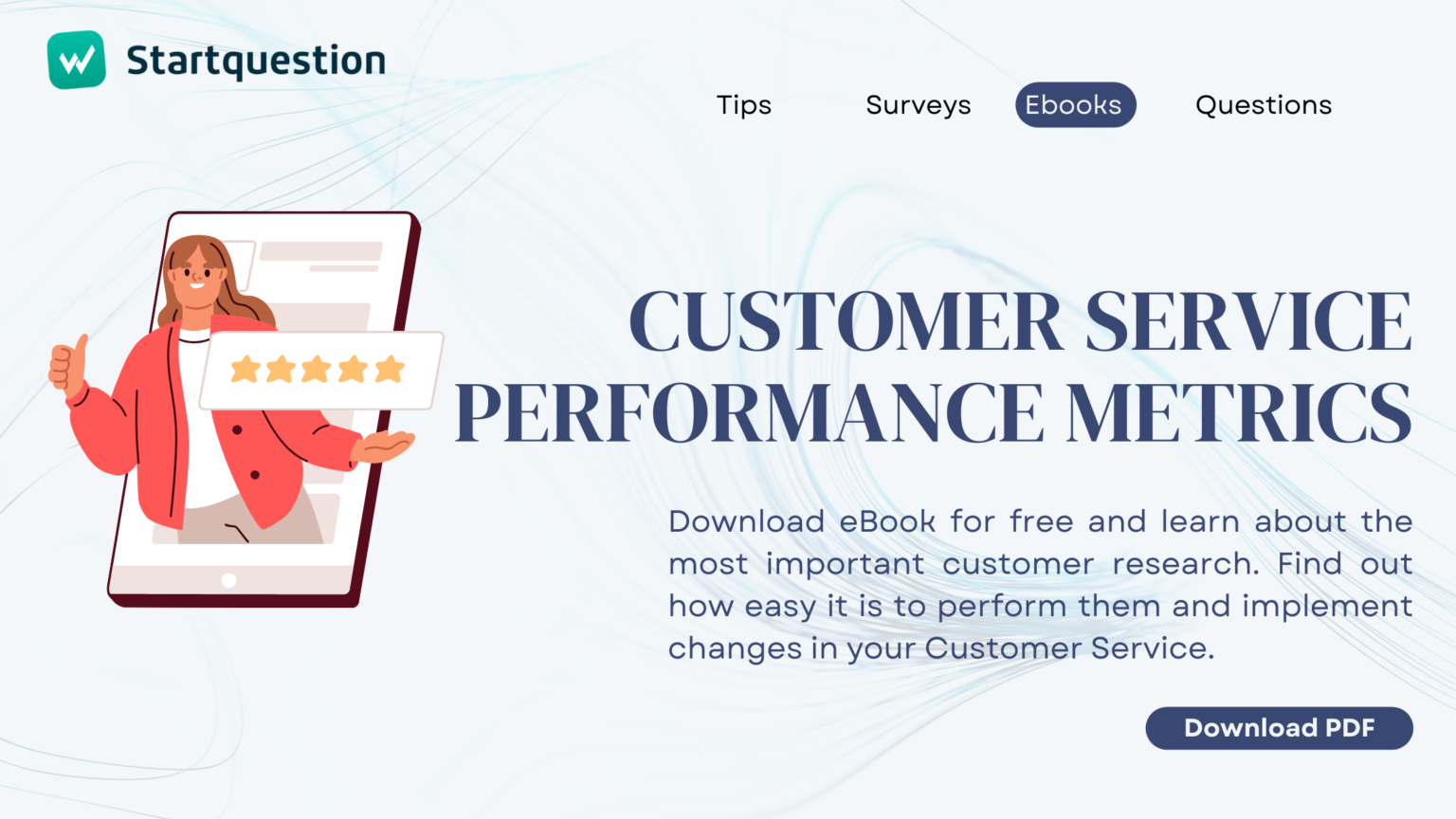 Startquestion

Tips Surveys Ebooks Questions

CUSTOMER SERVICE PERFORMANCE METRICS

Download eBook for free and learn about the most important customer research. Find out how easy it is to perform them and implement changes in your Customer Service.

Download PDF